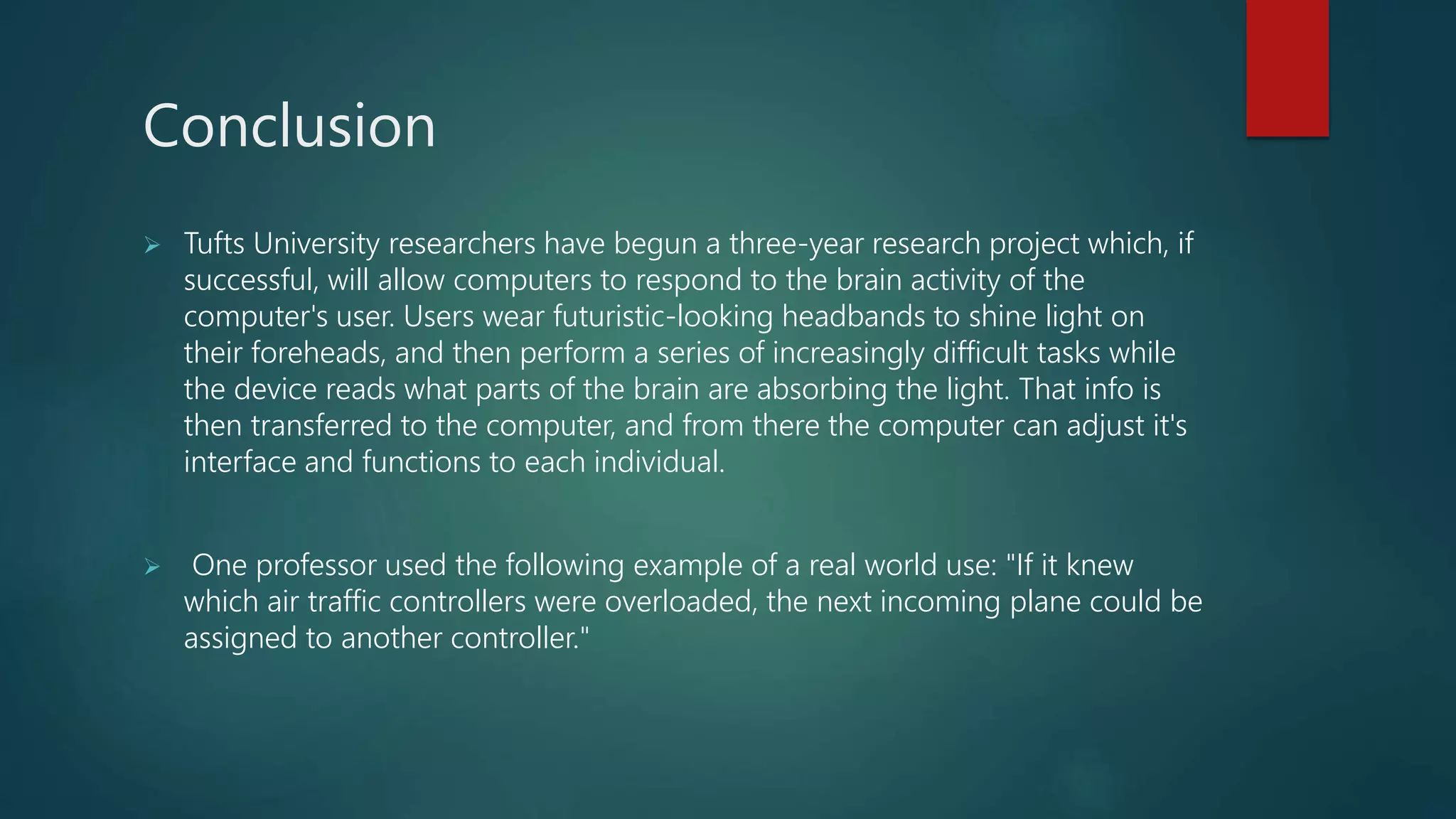 Conclusion

➢ Tufts University researchers have begun a three-year research project which, if successful, will allow computers to respond to the brain activity of the computer's user. Users wear futuristic-looking headbands to shine light on their foreheads, and then perform a series of increasingly difficult tasks while the device reads what parts of the brain are absorbing the light. That info is then transferred to the computer, and from there the computer can adjust it's interface and functions to each individual.

➢ One professor used the following example of a real world use: "If it knew which air traffic controllers were overloaded, the next incoming plane could be assigned to another controller."